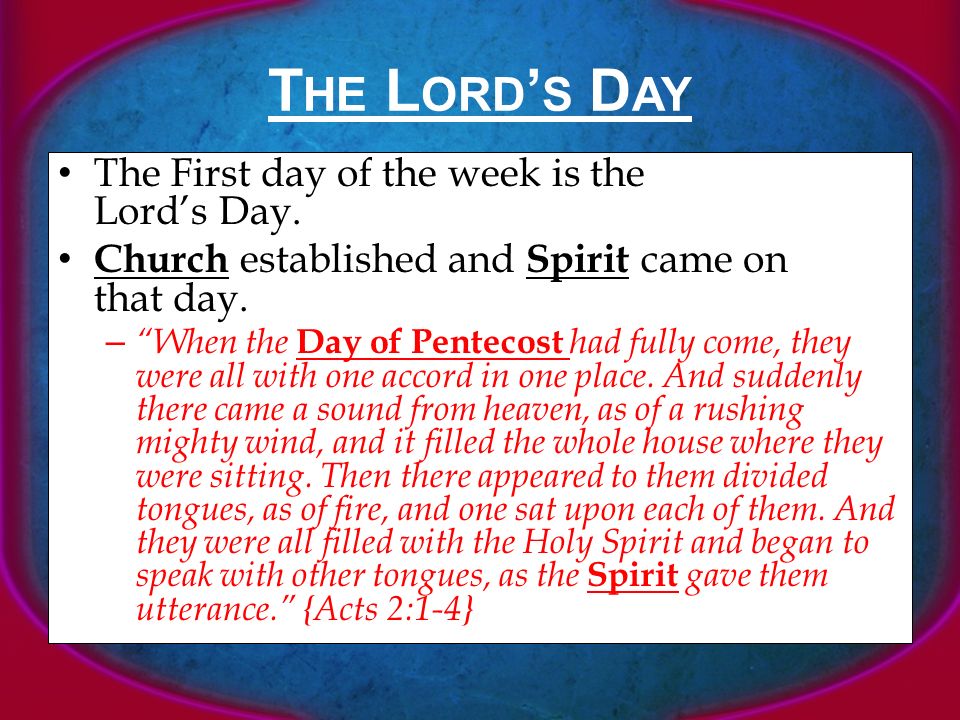 THE LORD'S DAY

• The First day of the week is the Lord's Day.
• Church established and Spirit came on that day.
– "When the Day of Pentecost had fully come, they were all with one accord in one place. And suddenly there came a sound from heaven, as of a rushing mighty wind, and it filled the whole house where they were sitting. Then there appeared to them divided tongues, as of fire, and one sat upon each of them. And they were all filled with the Holy Spirit and began to speak with other tongues, as the Spirit gave them utterance." {Acts 2:1-4}